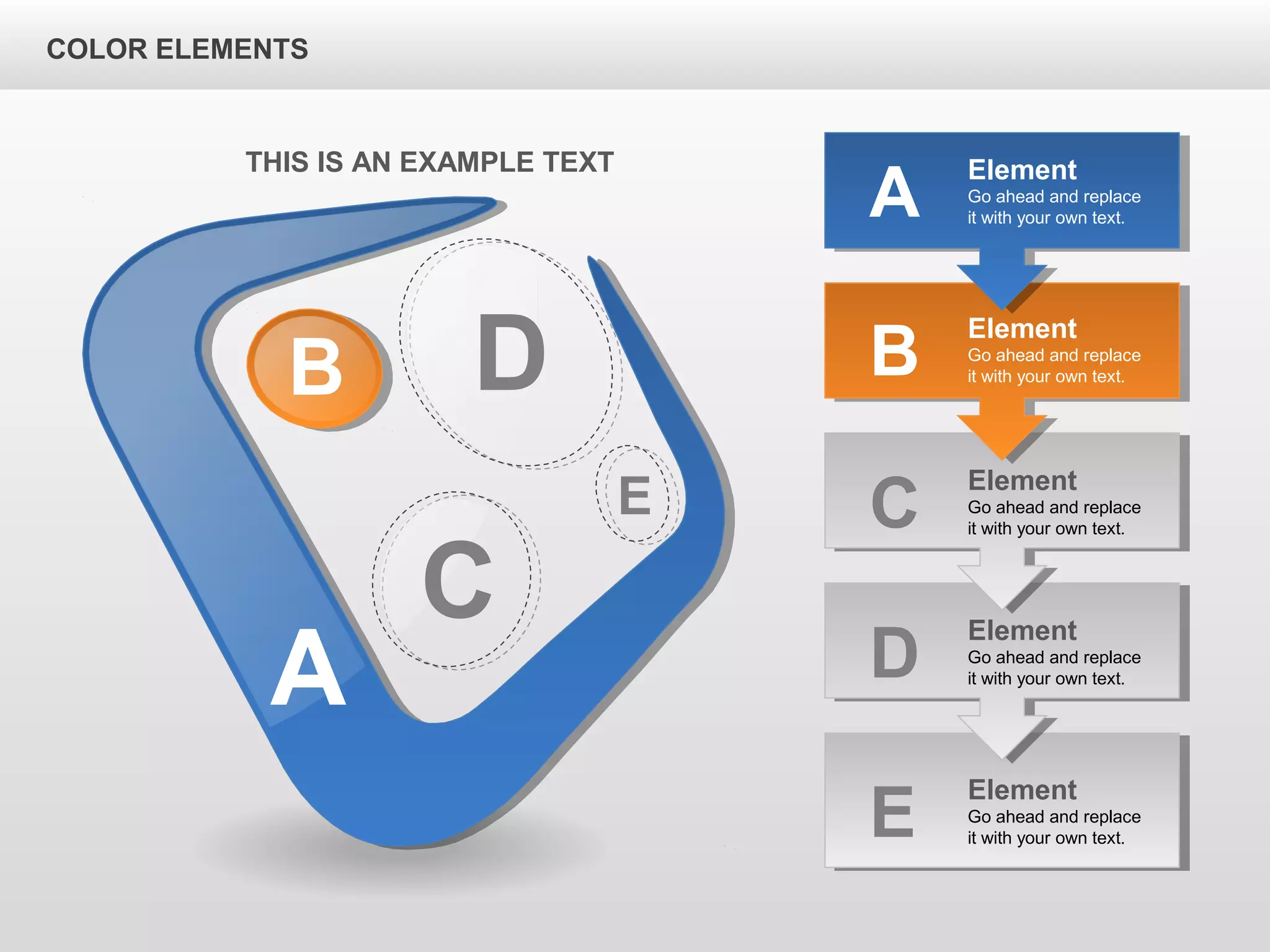 COLOR ELEMENTS

THIS IS AN EXAMPLE TEXT

B

D

E

C

A

A
Element
Go ahead and replace it with your own text.

B
Element
Go ahead and replace it with your own text.

C
Element
Go ahead and replace it with your own text.

D
Element
Go ahead and replace it with your own text.

E
Element
Go ahead and replace it with your own text.